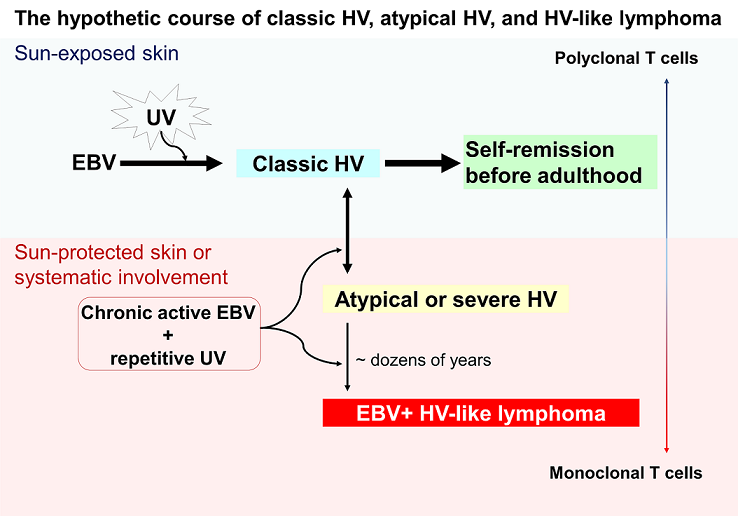 The hypothetic course of classic HV, atypical HV, and HV-like lymphoma

Sun-exposed skin

Polyclonal T cells

UV

EBV

Classic HV

Self-remission before adulthood

Sun-protected skin or systematic involvement

Chronic active EBV + repetitive UV

Atypical or severe HV

~ dozens of years

EBV+ HV-like lymphoma

Monoclonal T cells